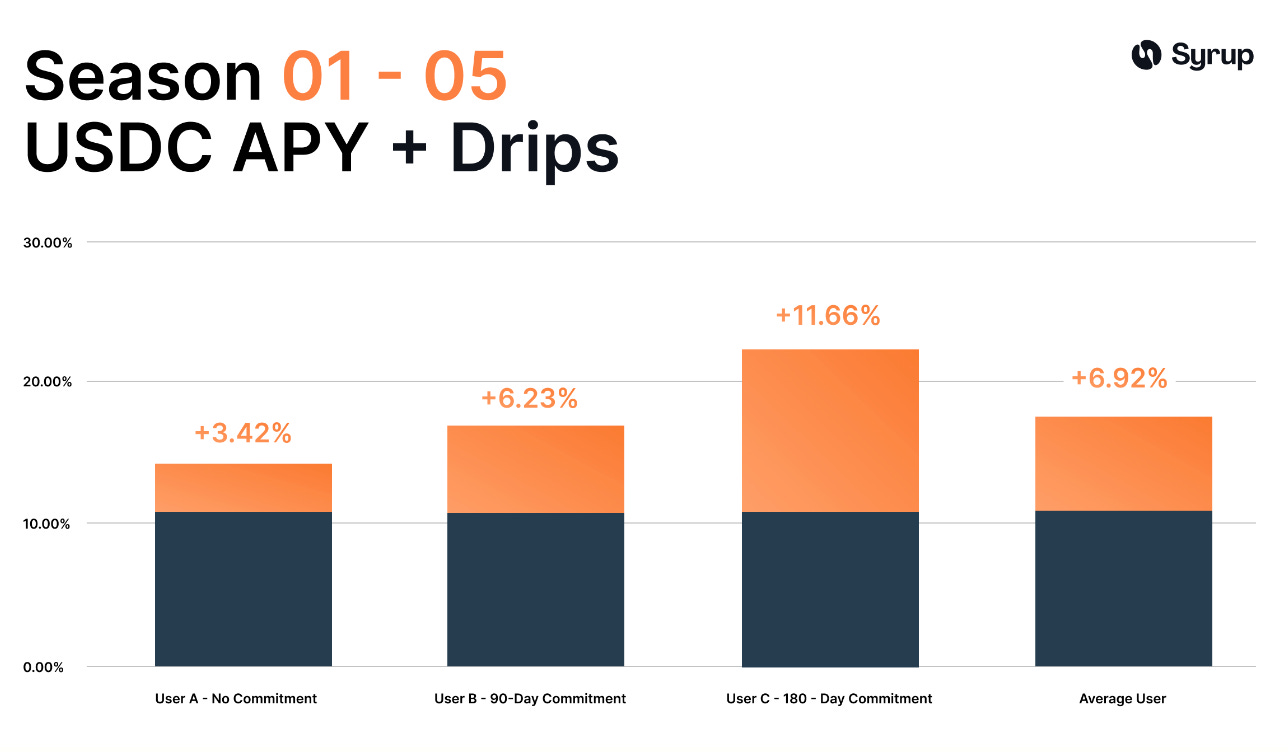 Season 01 - 05
USDC APY + Drips

Syrup

30.00%
20.00%
10.00%
0.00%

+3.42%
+6.23%
+11.66%
+6.92%

User A - No Commitment
User B - 90-Day Commitment
User C - 180 - Day Commitment
Average User